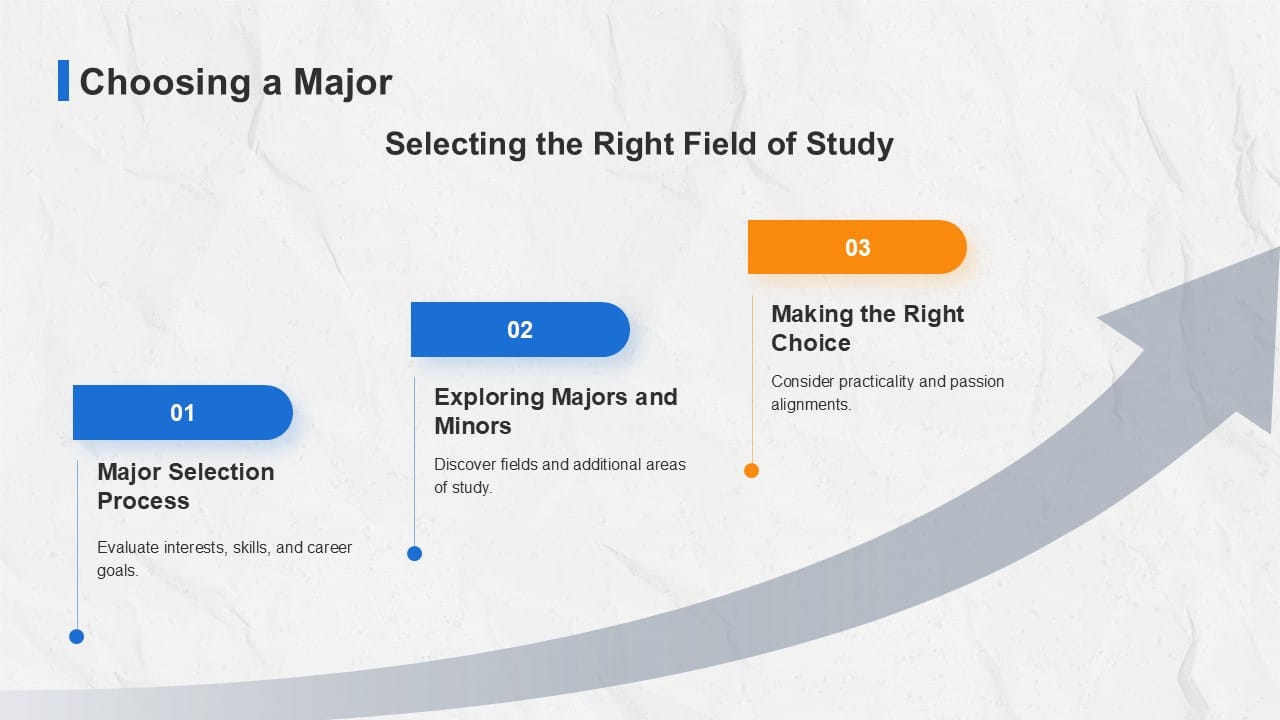 Choosing a Major

Selecting the Right Field of Study

01

Major Selection Process

Evaluate interests, skills, and career goals.

02

Exploring Majors and Minors

Discover fields and additional areas of study.

03

Making the Right Choice

Consider practicality and passion alignments.